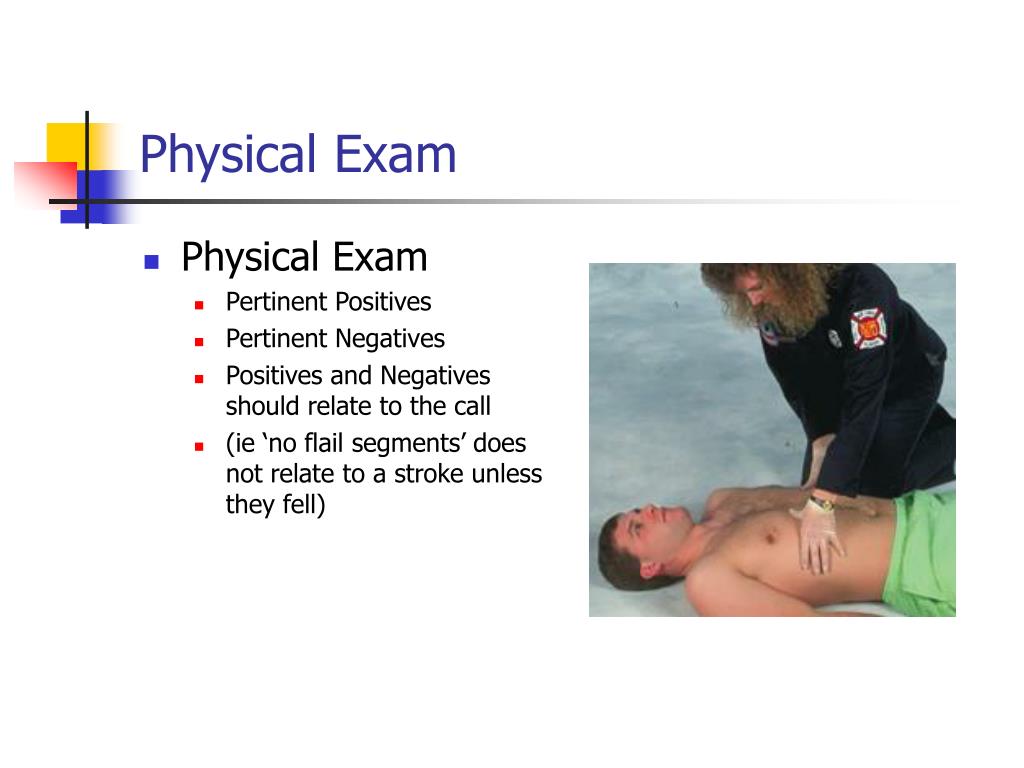 Physical Exam

- Physical Exam
  - Pertinent Positives
  - Pertinent Negatives
  - Positives and Negatives should relate to the call
  - (ie ‘no flail segments’ does not relate to a stroke unless they fell)